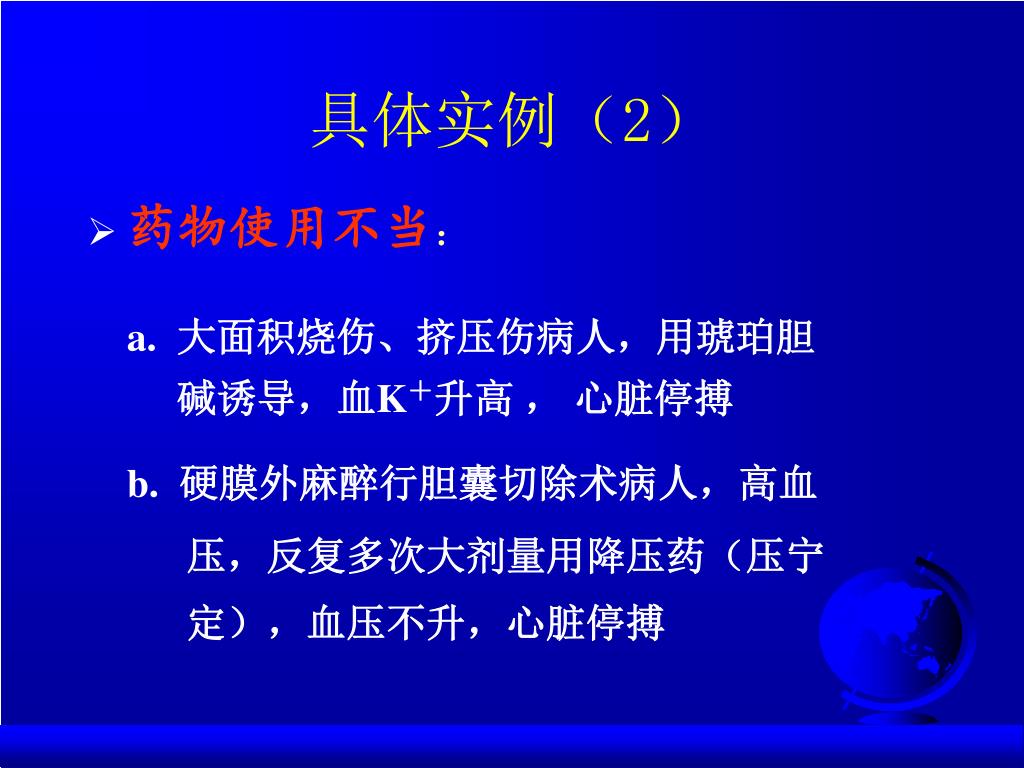 具体实例（2）

➢ 药物使用不当：

a. 大面积烧伤、挤压伤病人，用琥珀胆碱诱导，血$K^+$升高， 心脏停搏

b. 硬膜外麻醉行胆囊切除术病人，高血压，反复多次大剂量用降压药（压宁定），血压不升，心脏停搏